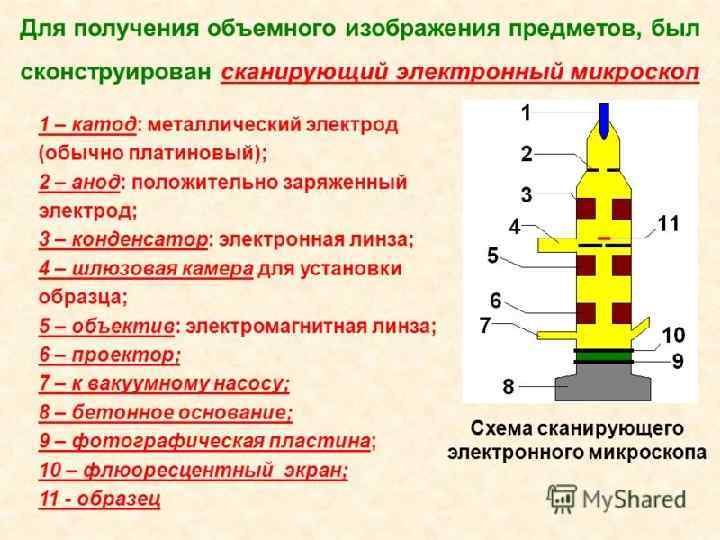 Для получения объемного изображения предметов, был сконструирован сканирующий электронный микроскоп

1 – катод: металлический электрод (обычно платиновый);
2 – анод: положительно заряженный электрод;
3 – конденсатор: электронная линза;
4 – шлюзовая камера для установки образца;
5 – объектив: электромагнитная линза;
6 – проектор;
7 – к вакуумному насосу;
8 – бетонное основание;
9 – фотографическая пластина;
10 – флюоресцентный экран;
11 - образец

1
2
3
4
11
5
6
7
10
9
8

Схема сканирующего электронного микроскопа

MyShared